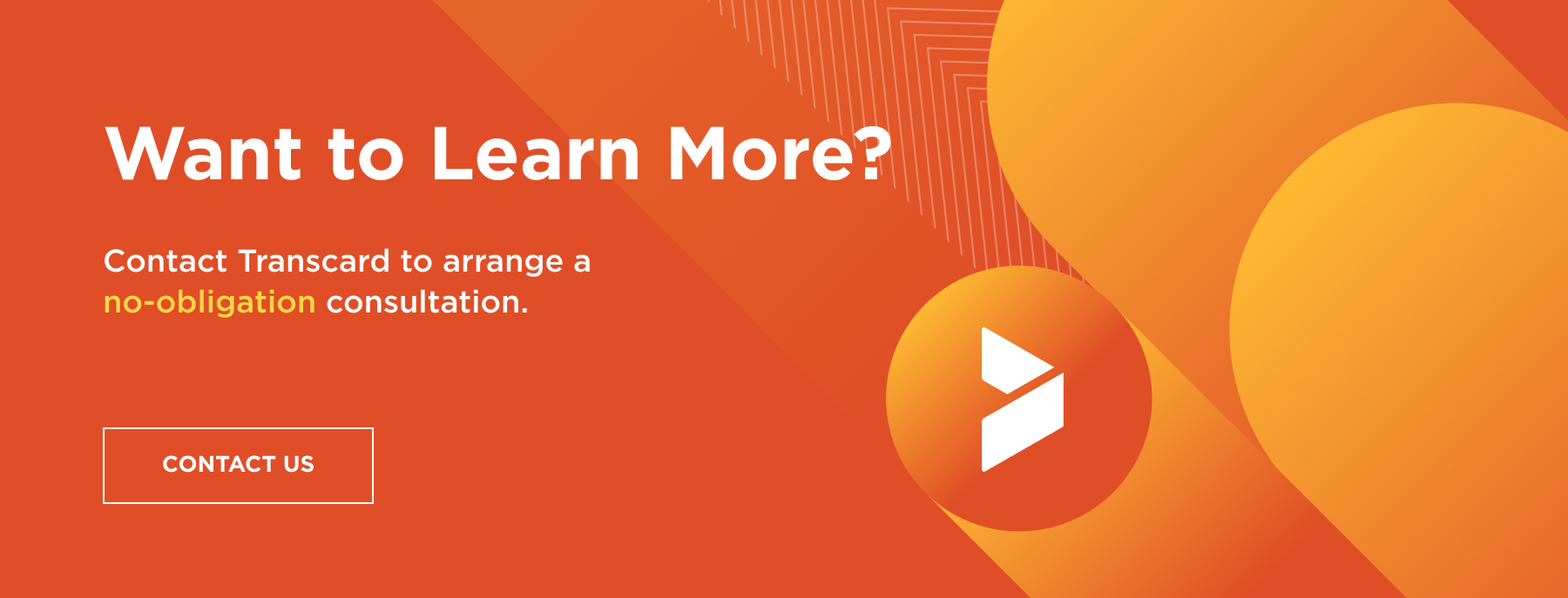 Want to Learn More?

Contact Transcard to arrange a no-obligation consultation.

CONTACT US